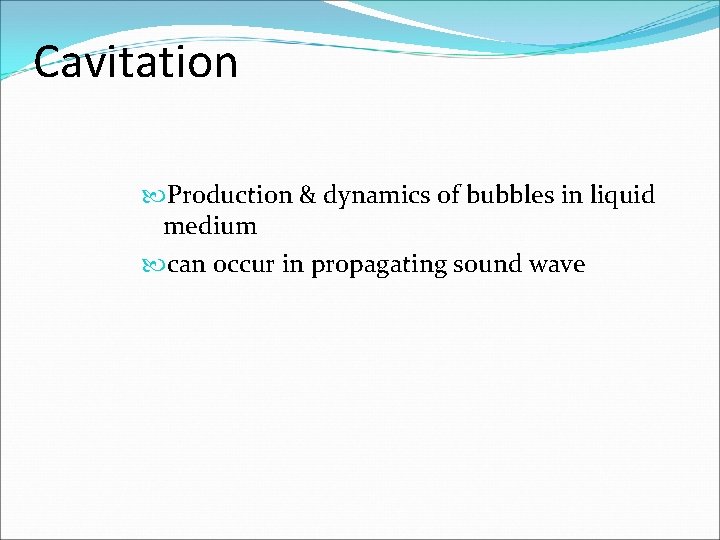 Cavitation

Production & dynamics of bubbles in liquid medium

can occur in propagating sound wave